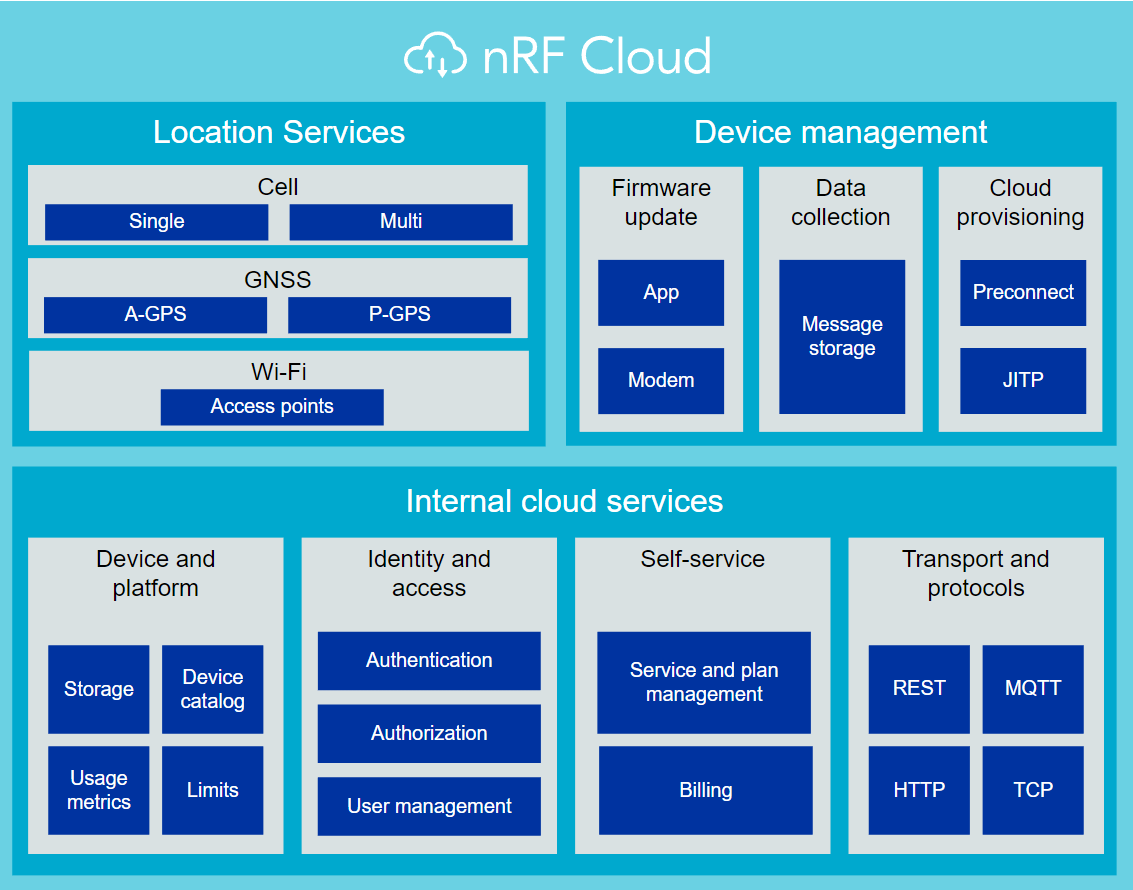 nRF Cloud

Location Services

Cell
Single
Multi

GNSS
A-GPS
P-GPS

Wi-Fi
Access points

Device management

Firmware update
App
Modem

Data collection
Message storage

Cloud provisioning
Preconnect
JITP

Internal cloud services

Device and platform
Storage
Device catalog
Usage metrics
Limits

Identity and access
Authentication
Authorization
User management

Self-service
Service and plan management
Billing

Transport and protocols
REST
MQTT
HTTP
TCP